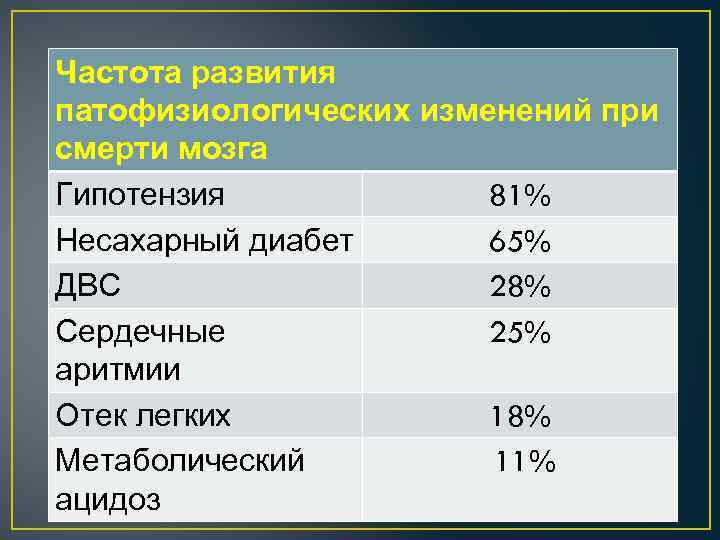 | Частота развития патофизиологических изменений при смерти мозга | |
|---|---|
| Гипотензия | 81% |
| Несахарный диабет | 65% |
| ДВС | 28% |
| Сердечные аритмии | 25% |
| Отек легких | 18% |
| Метаболический ацидоз | 11% |